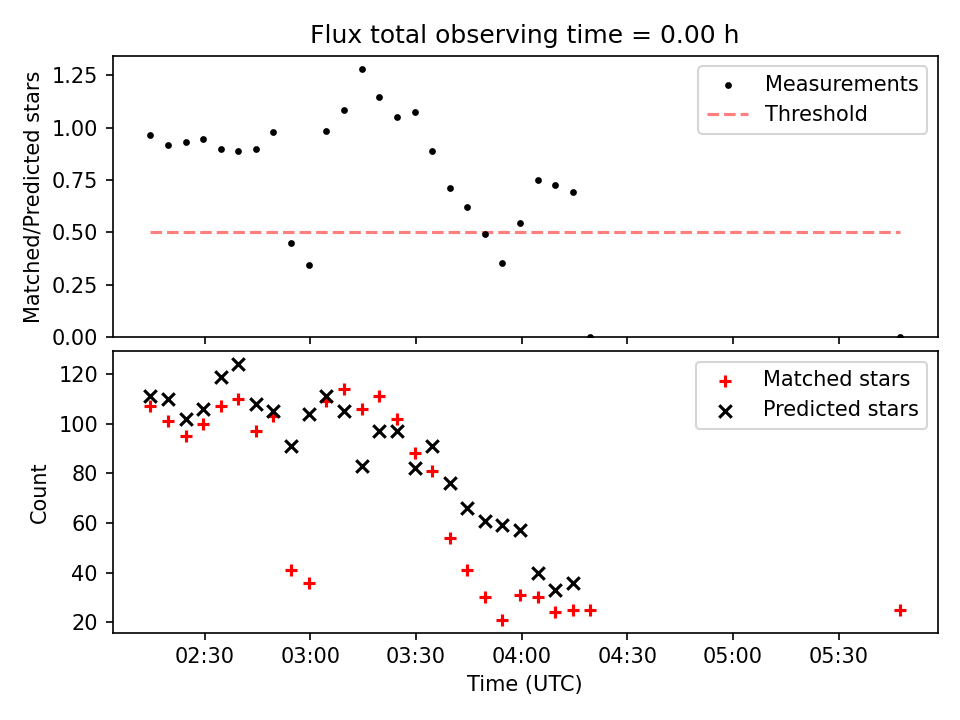 Flux total observing time = 0.00 h

Matched/Predicted stars

1.25
1.00
0.75
0.50
0.25
0.00

Measurements
Threshold

Count

120
100
80
60
40
20

Matched stars
Predicted stars

02:30
03:00
03:30
04:00
04:30
05:00
05:30

Time (UTC)